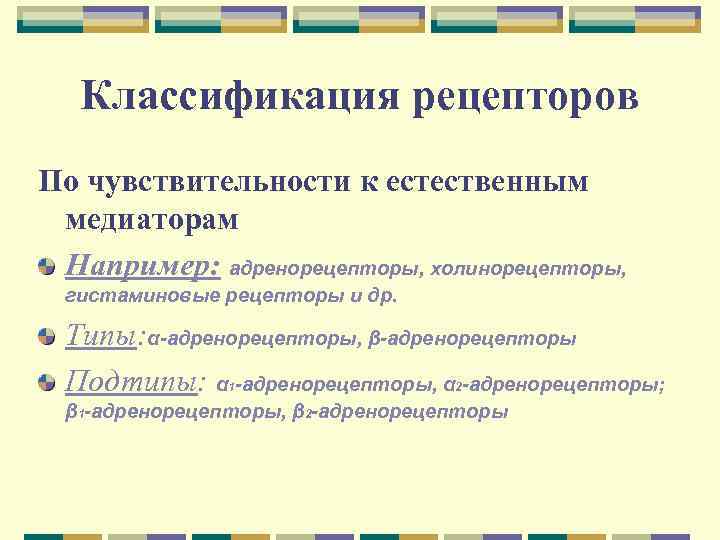 Классификация рецепторов

По чувствительности к естественным медиаторам

Например: адренорецепторы, холинорецепторы, гистаминовые рецепторы и др.

Типы: α-адренорецепторы, β-адренорецепторы

Подтипы: $α_1$-адренорецепторы, $α_2$-адренорецепторы; $β_1$-адренорецепторы, $β_2$-адренорецепторы